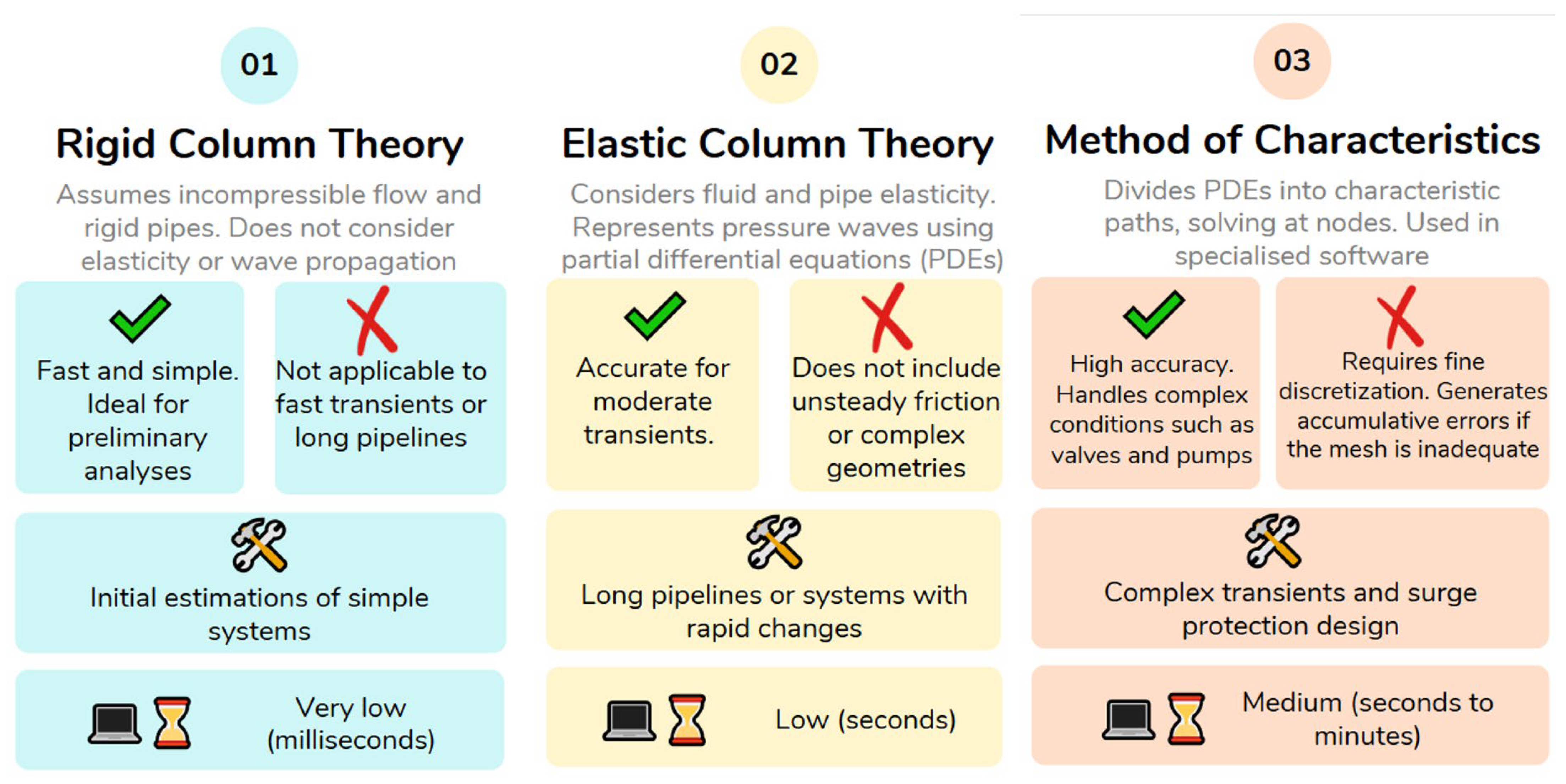 01

Rigid Column Theory

Assumes incompressible flow and rigid pipes. Does not consider elasticity or wave propagation

Fast and simple. Ideal for preliminary analyses

Not applicable to fast transients or long pipelines

Initial estimations of simple systems

Very low (milliseconds)

02

Elastic Column Theory

Considers fluid and pipe elasticity. Represents pressure waves using partial differential equations (PDEs)

Accurate for moderate transients.

Does not include unsteady friction or complex geometries

Long pipelines or systems with rapid changes

Low (seconds)

03

Method of Characteristics

Divides PDEs into characteristic paths, solving at nodes. Used in specialised software

High accuracy. Handles complex conditions such as valves and pumps

Requires fine discretization. Generates accumulative errors if the mesh is inadequate

Complex transients and surge protection design

Medium (seconds to minutes)